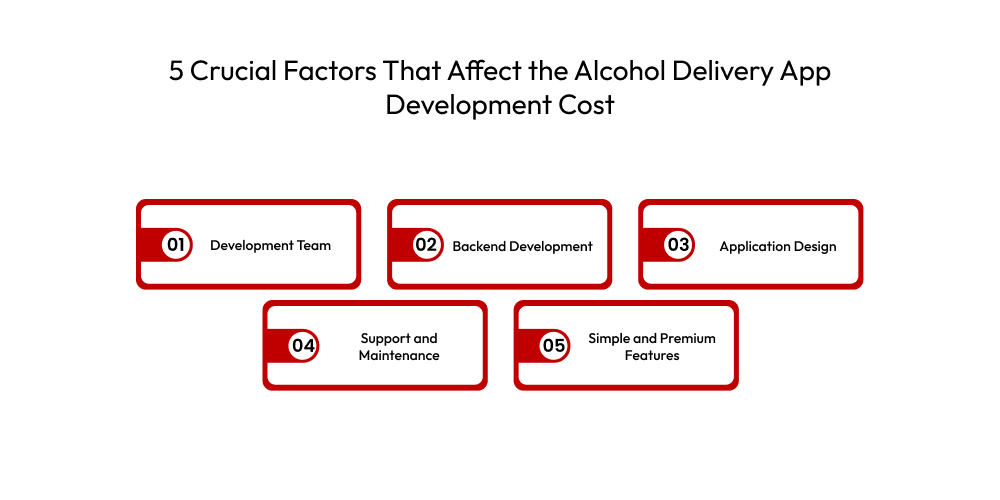 5 Crucial Factors That Affect the Alcohol Delivery App Development Cost

01 Development Team

02 Backend Development

03 Application Design

04 Support and Maintenance

05 Simple and Premium Features